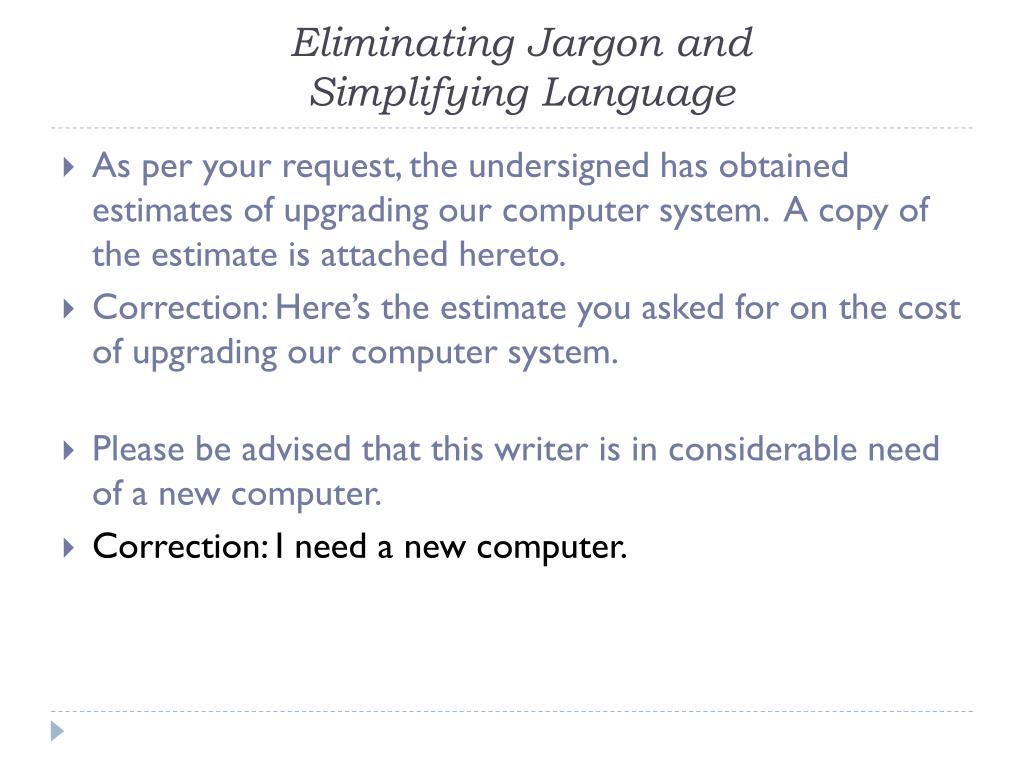 Eliminating Jargon and Simplifying Language

As per your request, the undersigned has obtained estimates of upgrading our computer system. A copy of the estimate is attached hereto.

Correction: Here's the estimate you asked for on the cost of upgrading our computer system.

Please be advised that this writer is in considerable need of a new computer.

Correction: I need a new computer.